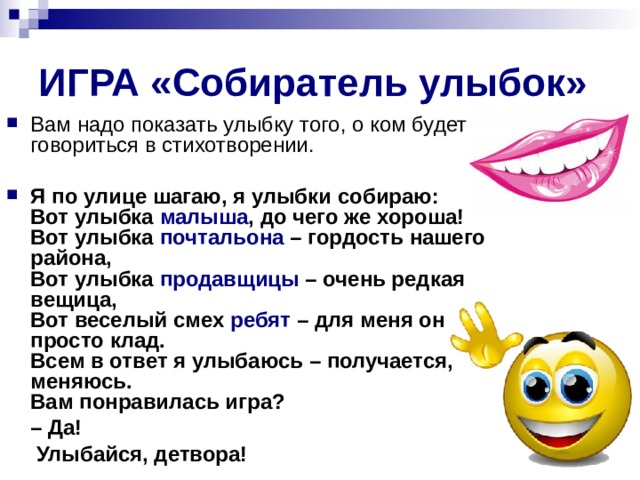 ИГРА «Собиратель улыбок»

Вам надо показать улыбку того, о ком будет говориться в стихотворении.

Я по улице шагаю, я улыбки собираю:
Вот улыбка малыша, до чего же хороша!
Вот улыбка почтальона – гордость нашего района,
Вот улыбка продавщицы – очень редкая вещица,
Вот веселый смех ребят – для меня он просто клад.
Всем в ответ я улыбаюсь – получается, меняюсь.
Вам понравилась игра?
– Да!
Улыбайся, детвора!